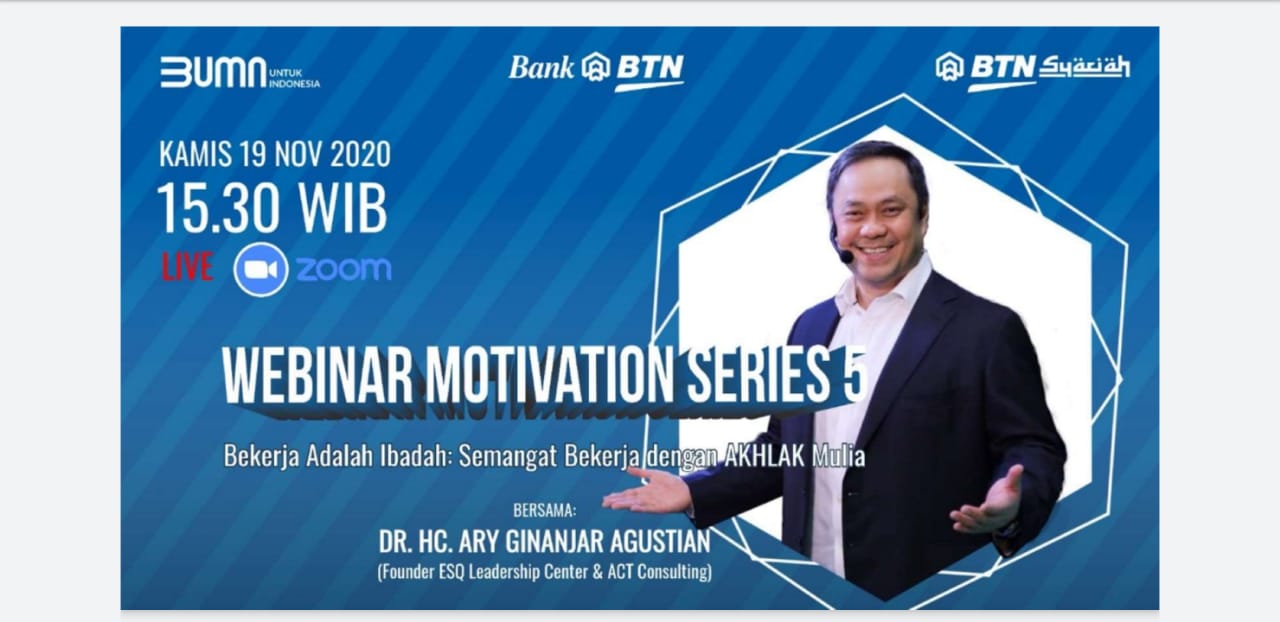 BUMN UNTUK INDONESIA

Bank BTN

BTN Syariah

KAMIS 19 NOV 2020
15.30 WIB
LIVE zoom

WEBINAR MOTIVATION SERIES 5

Bekerja Adalah Ibadah: Semangat Bekerja dengan AKHLAK Mulia

BERSAMA:
DR. HC. ARY GINANJAR AGUSTIAN
(Founder ESQ Leadership Center & ACT Consulting)